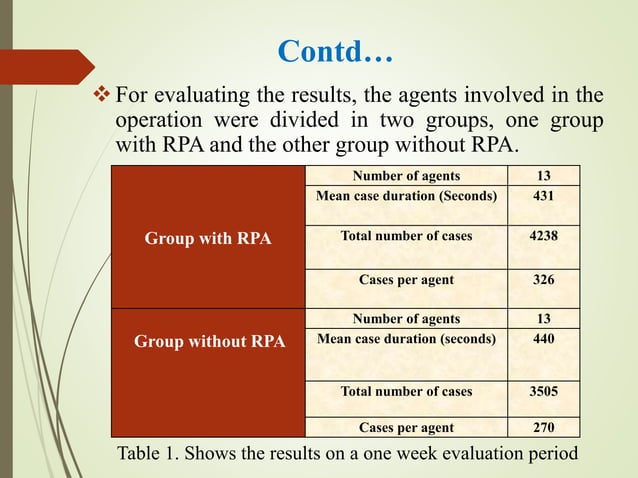 Contd…

❖ For evaluating the results, the agents involved in the operation were divided in two groups, one group with RPA and the other group without RPA.

| | | |
|---|---|---|
| Group with RPA | Number of agents | 13 |
| | Mean case duration (Seconds) | 431 |
| | Total number of cases | 4238 |
| | Cases per agent | 326 |
| Group without RPA | Number of agents | 13 |
| | Mean case duration (seconds) | 440 |
| | Total number of cases | 3505 |
| | Cases per agent | 270 |

Table 1. Shows the results on a one week evaluation period